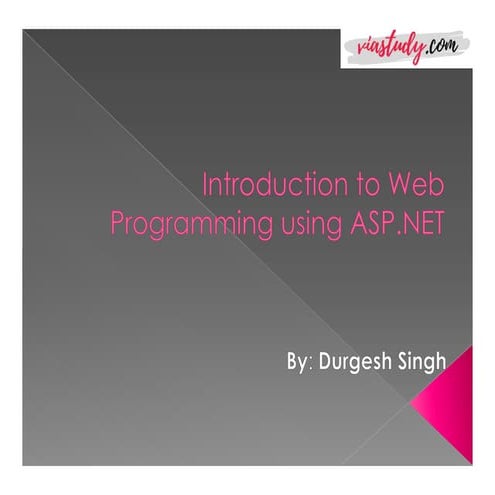 viastudy.com

Introduction to Web Programming using ASP.NET

By: Durgesh Singh